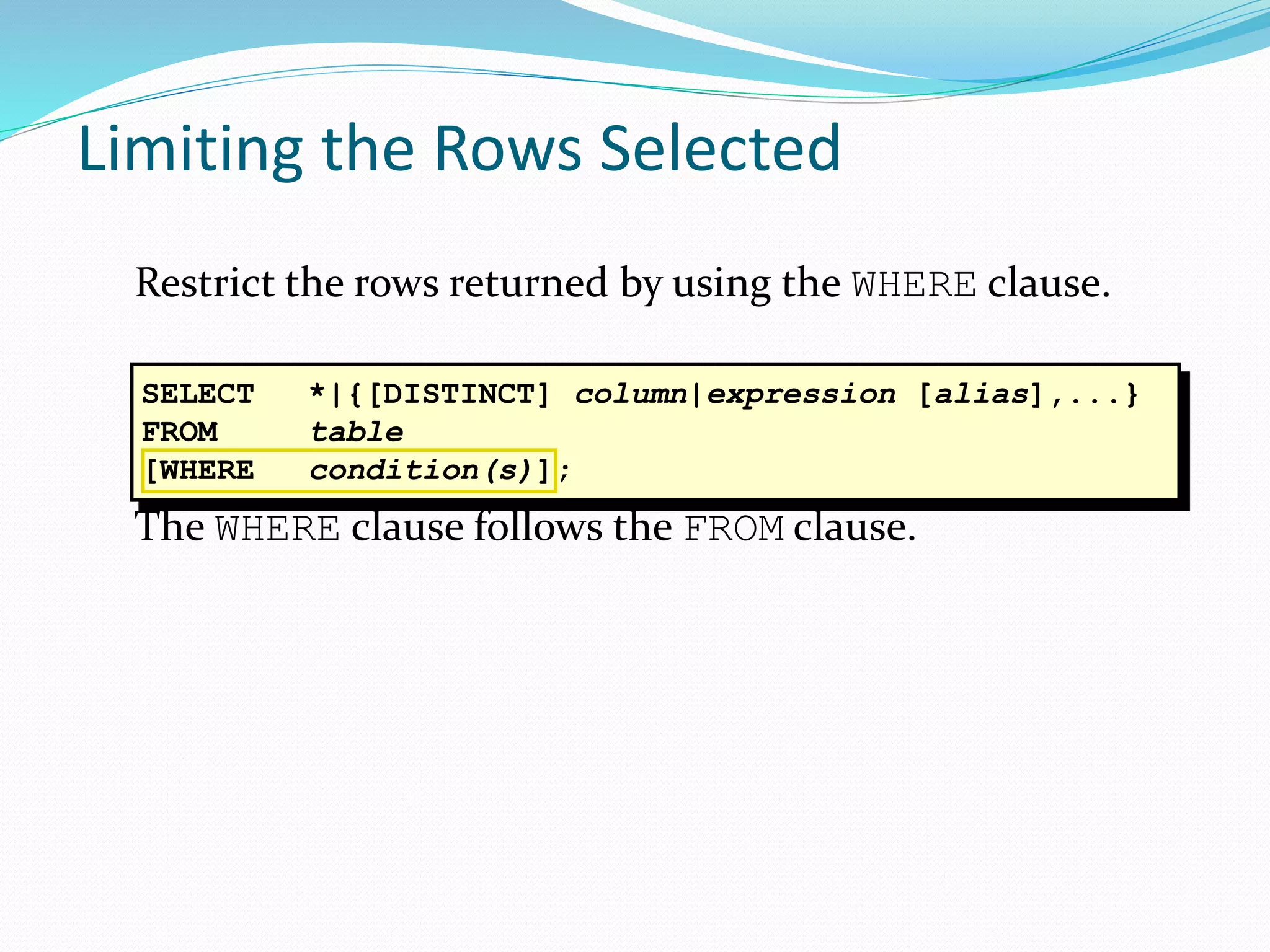 Limiting the Rows Selected

Restrict the rows returned by using the WHERE clause.

SELECT *|{[DISTINCT] column|expression [alias],...}
FROM table
[WHERE condition(s)];

The WHERE clause follows the FROM clause.